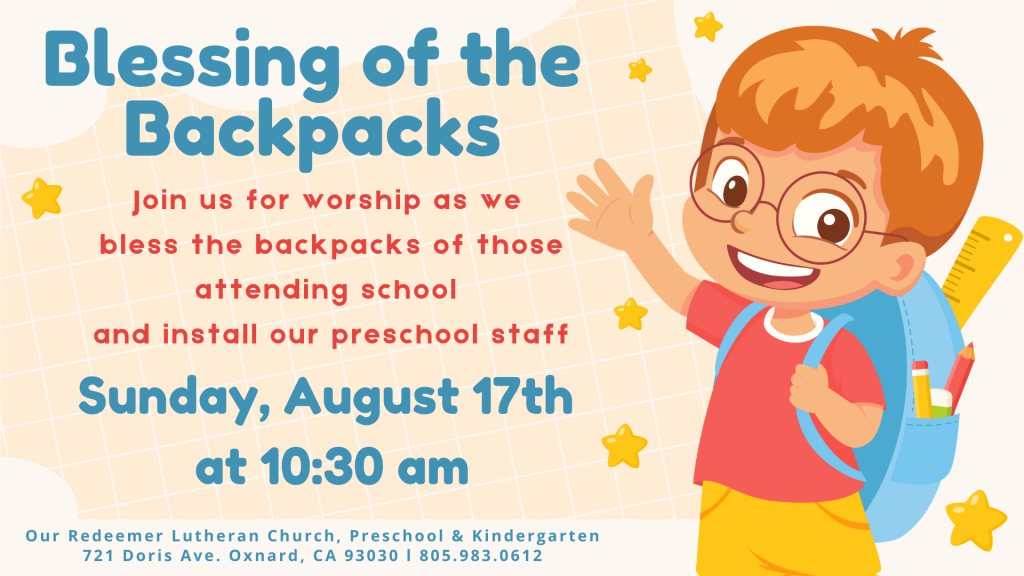 Blessing of the Backpacks

Join us for worship as we bless the backpacks of those attending school and install our preschool staff

Sunday, August 17th at 10:30 am

Our Redeemer Lutheran Church, Preschool & Kindergarten
721 Doris Ave. Oxnard, CA 93030 l 805.983.0612